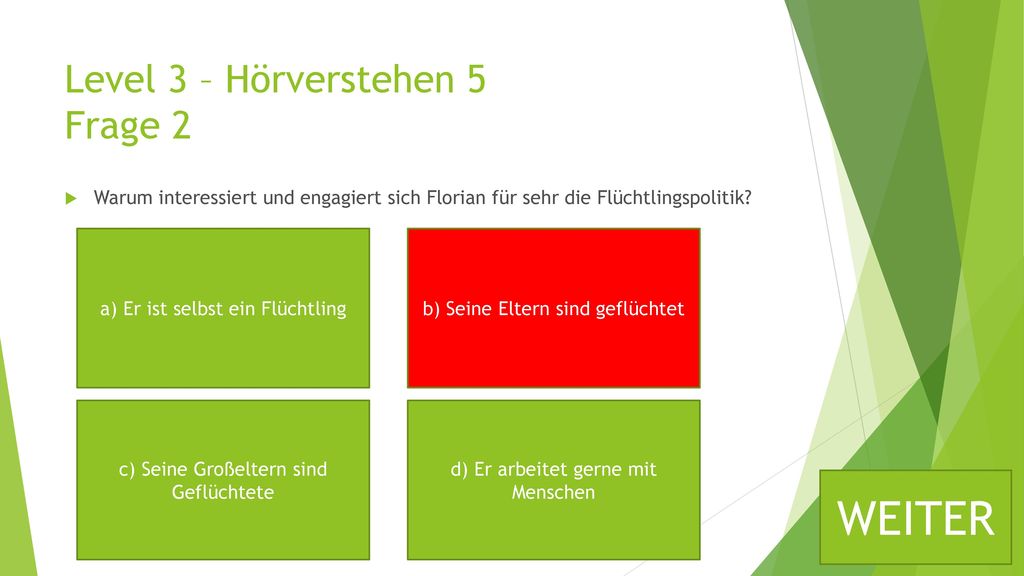 Level 3 – Hörverstehen 5
Frage 2

Warum interessiert und engagiert sich Florian für sehr die Flüchtlingspolitik?

a) Er ist selbst ein Flüchtling

b) Seine Eltern sind geflüchtet

c) Seine Großeltern sind Geflüchtete

d) Er arbeitet gerne mit Menschen

WEITER